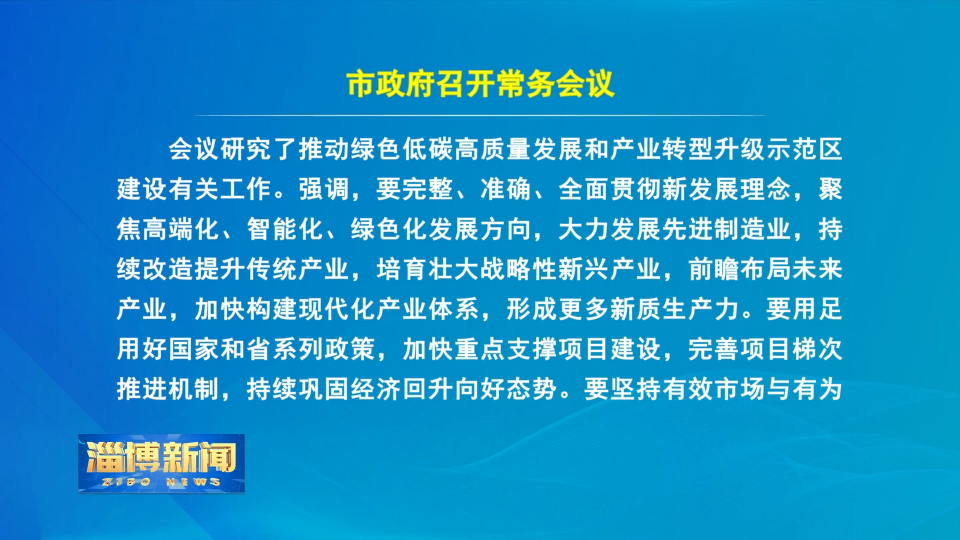 市政府召开常务会议

会议研究了推动绿色低碳高质量发展和产业转型升级示范区建设有关工作。强调，要完整、准确、全面贯彻新发展理念，聚焦高端化、智能化、绿色化发展方向，大力发展先进制造业，持续改造提升传统产业，培育壮大战略性新兴产业，前瞻布局未来产业，加快构建现代化产业体系，形成更多新质生产力。要用足用好国家和省系列政策，加快重点支撑项目建设，完善项目梯次推进机制，持续巩固经济回升向好态势。要坚持有效市场与有为

淄博新闻
ZIBO NEWS